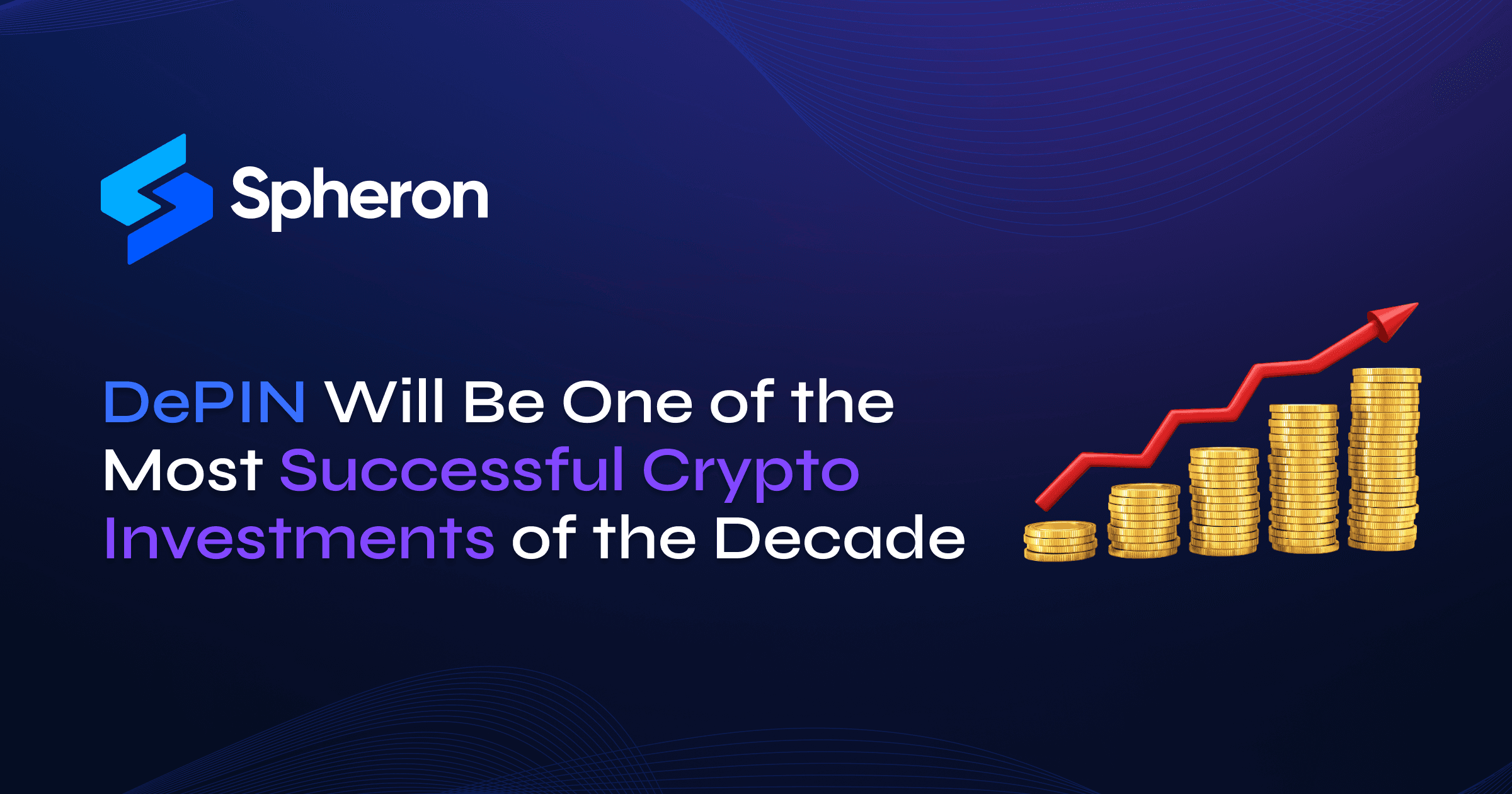 Spheron

DePIN Will Be One of the Most Successful Crypto Investments of the Decade